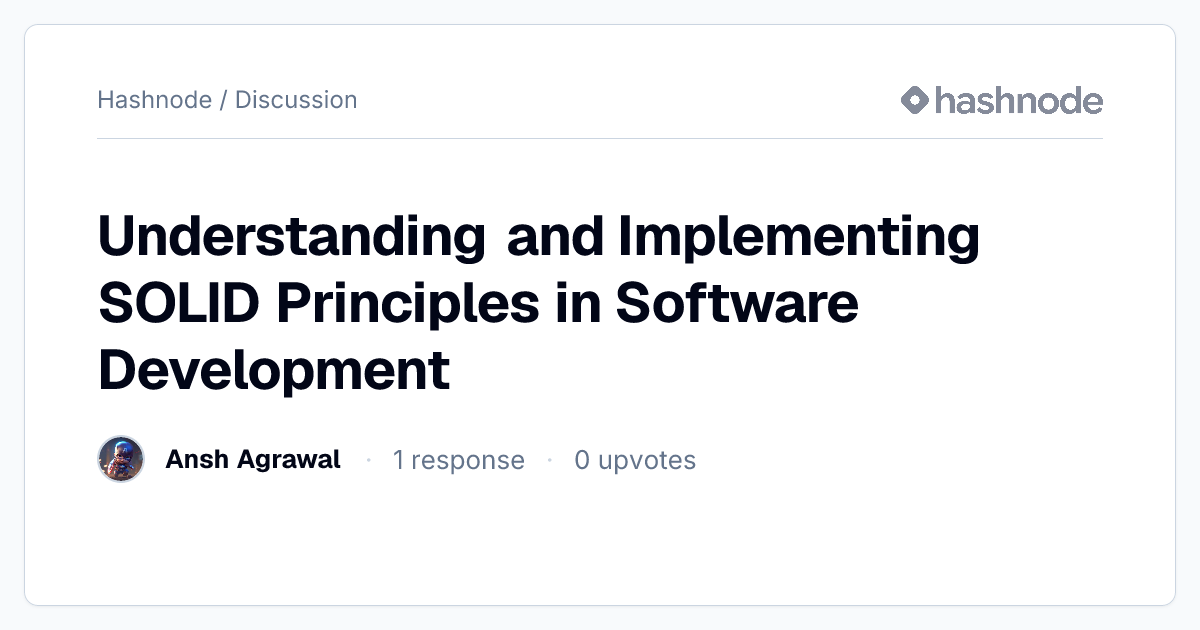 Hashnode / Discussion

hashnode

Understanding and Implementing SOLID Principles in Software Development

Ansh Agrawal · 1 response · 0 upvotes